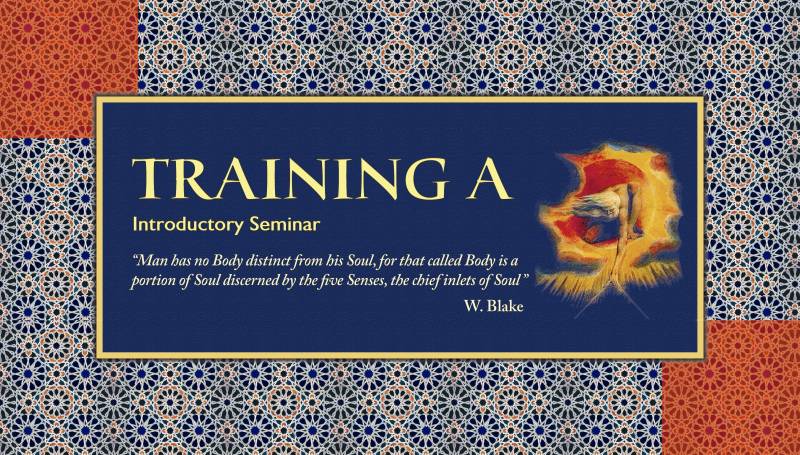 TRAINING A

Introductory Seminar

"Man has no Body distinct from his Soul, for that called Body is a portion of Soul discerned by the five Senses, the chief inlets of Soul"

W. Blake